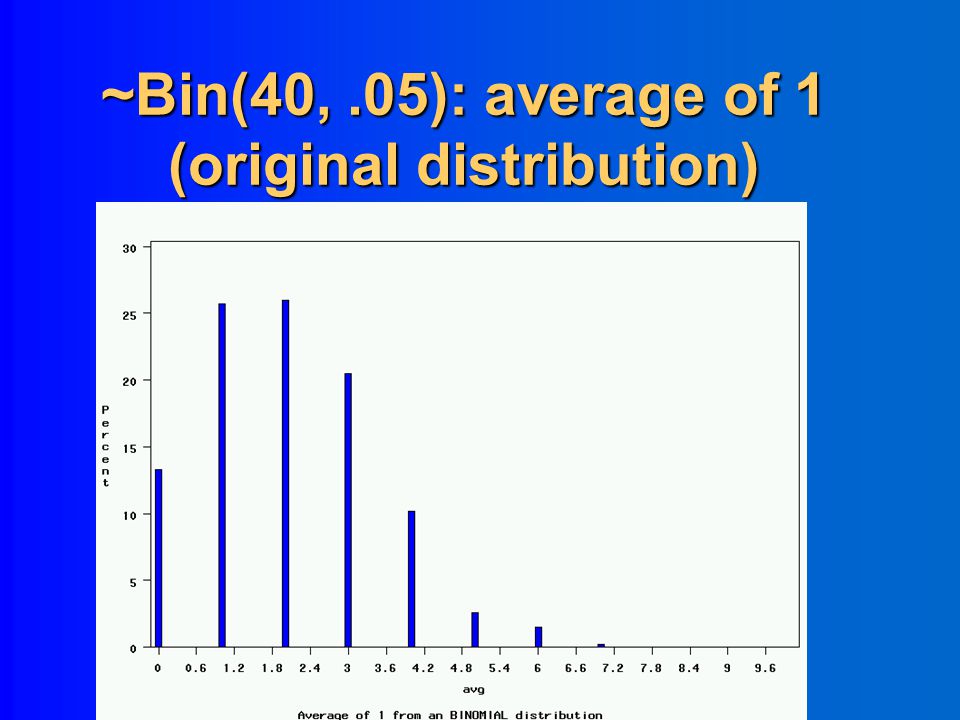 ~Bin(40, .05): average of 1 (original distribution)

30
25
20
15
10
5
0

Percent

0 0.6 1.2 1.8 2.4 3 3.6 4.2 4.8 5.4 6 6.6 7.2 7.8 8.4 9 9.6

avg

Average of 1 from an BINOMIAL distribution